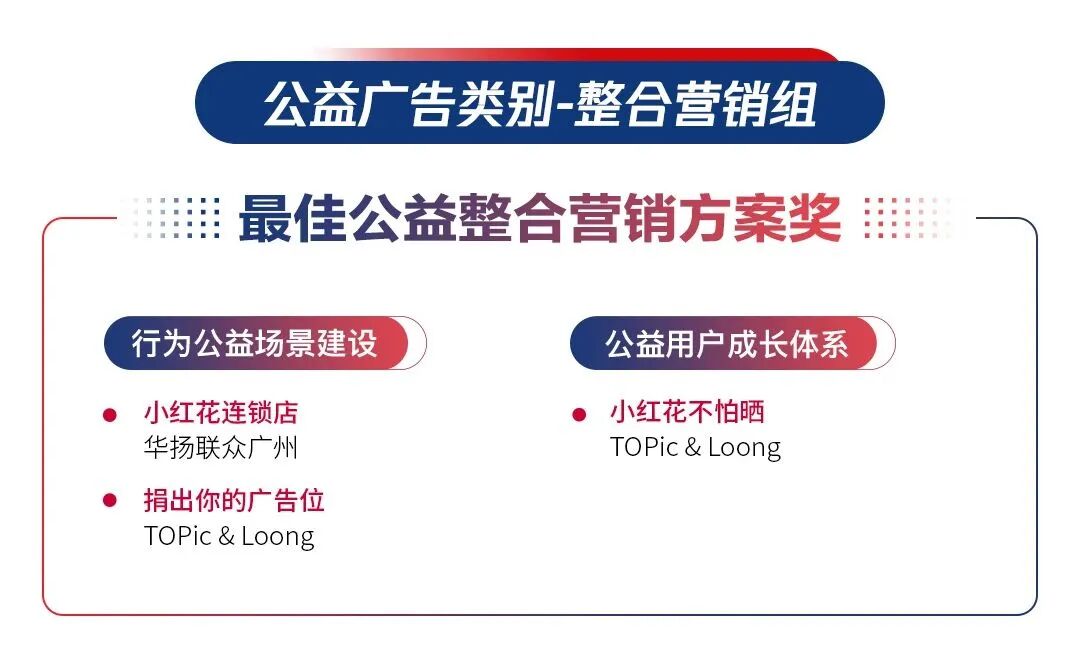 公益广告类别-整合营销组

最佳公益整合营销方案奖

行为公益场景建设

小红花连锁店
华扬联众广州

捐出你的广告位
TOPic & Loong

公益用户成长体系

小红花不怕晒
TOPic & Loong